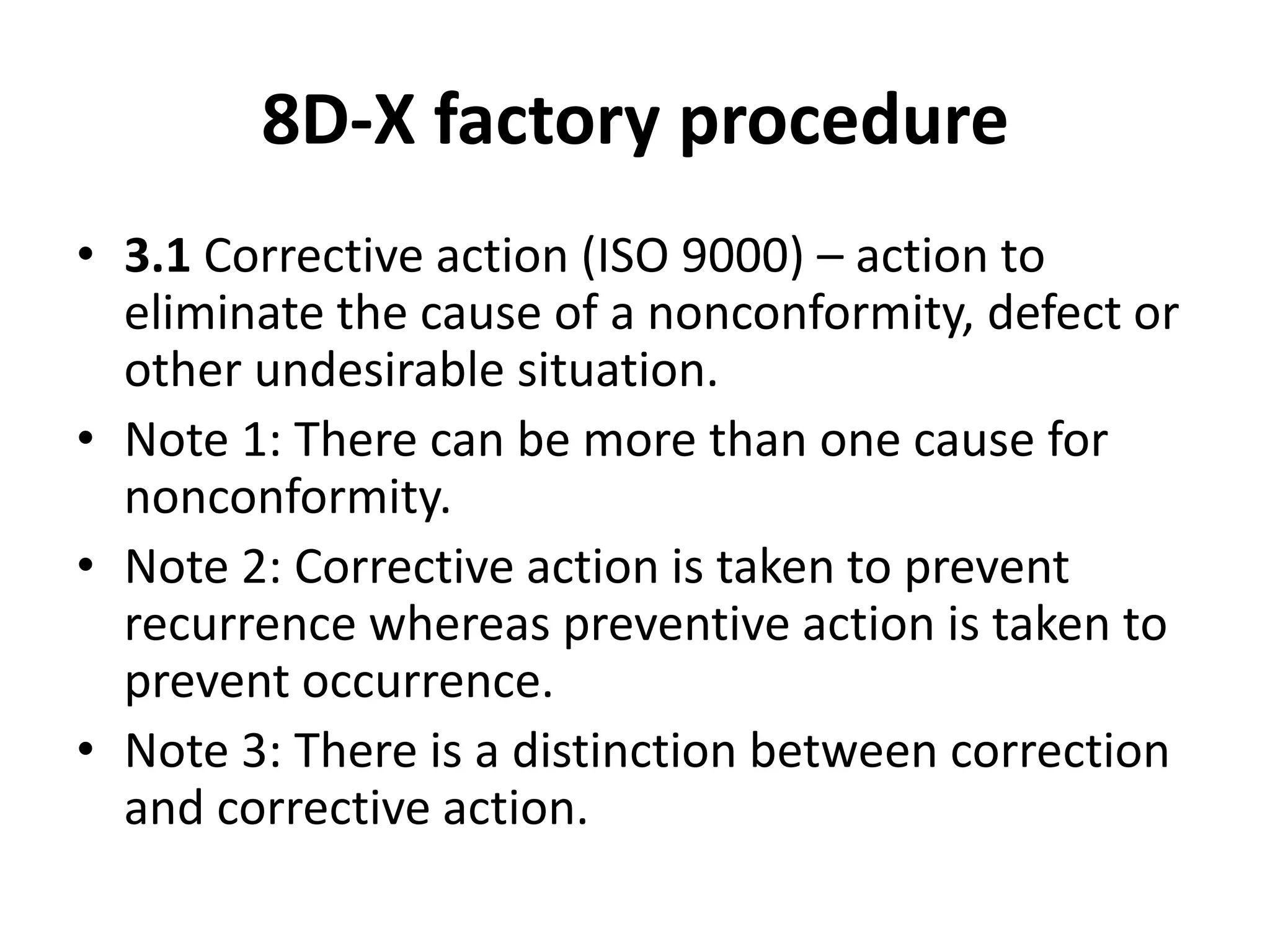 8D-X factory procedure

• 3.1 Corrective action (ISO 9000) – action to eliminate the cause of a nonconformity, defect or other undesirable situation.
• Note 1: There can be more than one cause for nonconformity.
• Note 2: Corrective action is taken to prevent recurrence whereas preventive action is taken to prevent occurrence.
• Note 3: There is a distinction between correction and corrective action.